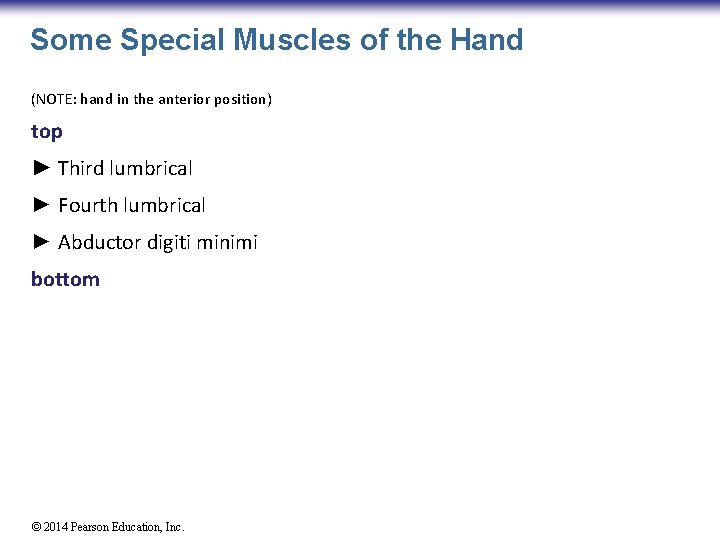 Some Special Muscles of the Hand

(NOTE: hand in the anterior position)

top

► Third lumbrical

► Fourth lumbrical

► Abductor digiti minimi

bottom

© 2014 Pearson Education, Inc.